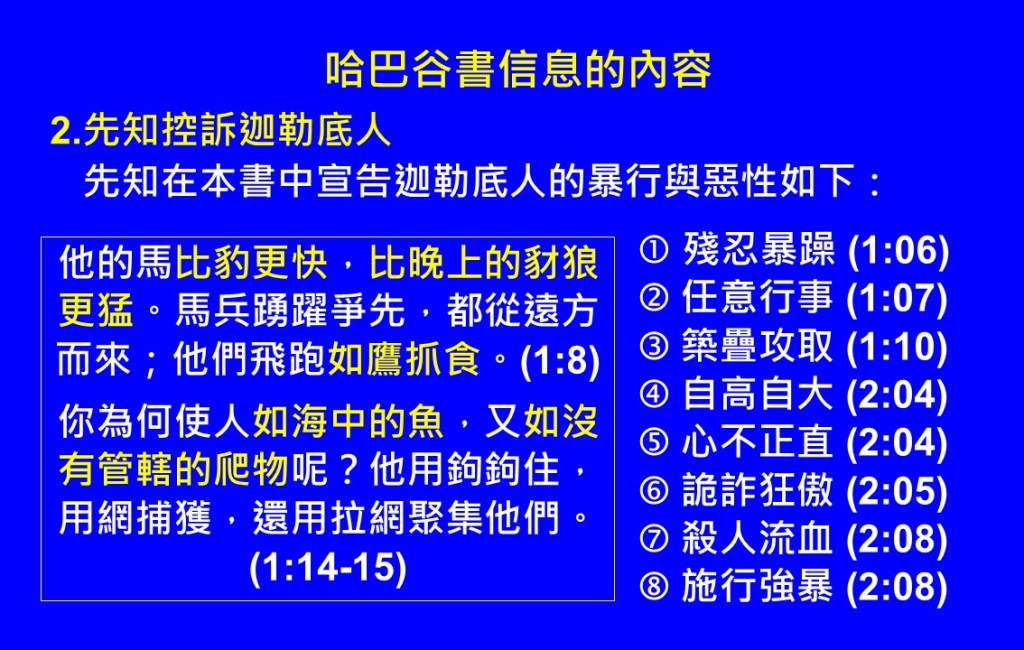 哈巴谷書信息的內容

2.先知控訴迦勒底人

先知在本書中宣告迦勒底人的暴行與惡性如下：

他的馬比豹更快，比晚上的豺狼更猛。馬兵踴躍爭先，都從遠方而來；他們飛跑如鷹抓食。(1:8)

你為何使人如海中的魚，又如沒有管轄的爬物呢？他用鉤鉤住，用網捕獲，還用拉網聚集他們。(1:14-15)

① 殘忍暴躁 (1:06)
② 任意行事 (1:07)
③ 築壘攻取 (1:10)
④ 自高自大 (2:04)
⑤ 心不正直 (2:04)
⑥ 詭詐狂傲 (2:05)
⑦ 殺人流血 (2:08)
⑧ 施行強暴 (2:08)